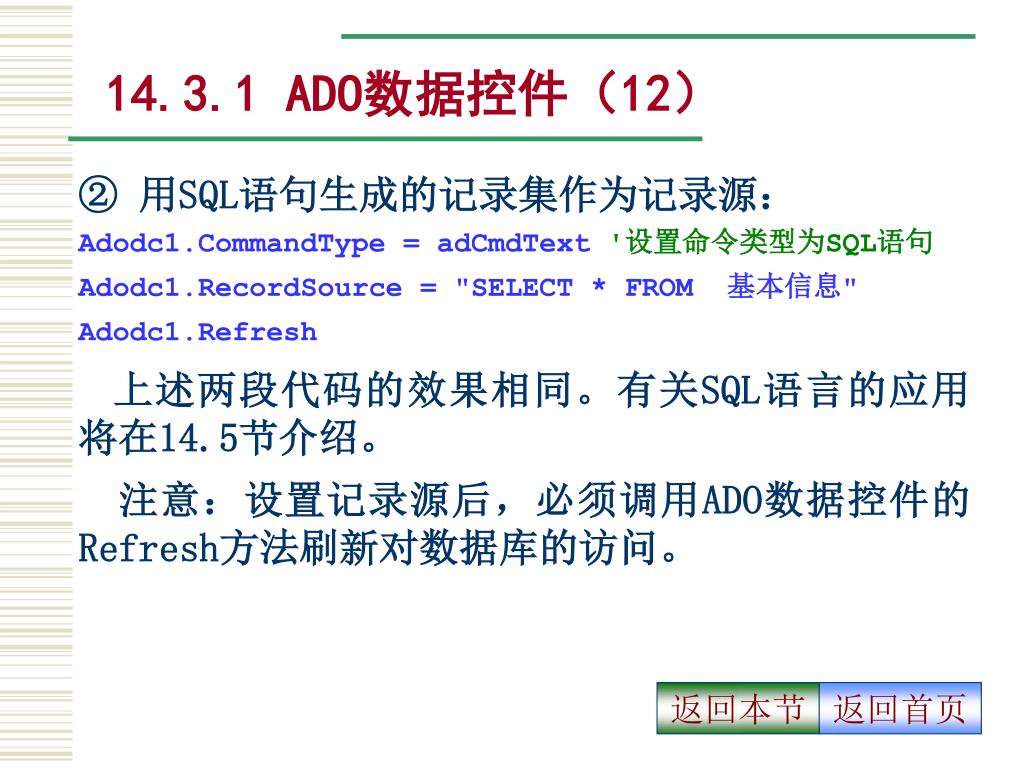 14.3.1 ADO数据控件（12）

② 用SQL语句生成的记录集作为记录源：

Adodc1.CommandType = adCmdText '设置命令类型为SQL语句

Adodc1.RecordSource = "SELECT * FROM 基本信息"

Adodc1.Refresh

上述两段代码的效果相同。有关SQL语言的应用将在14.5节介绍。

注意：设置记录源后，必须调用ADO数据控件的Refresh方法刷新对数据库的访问。

返回本节 返回首页